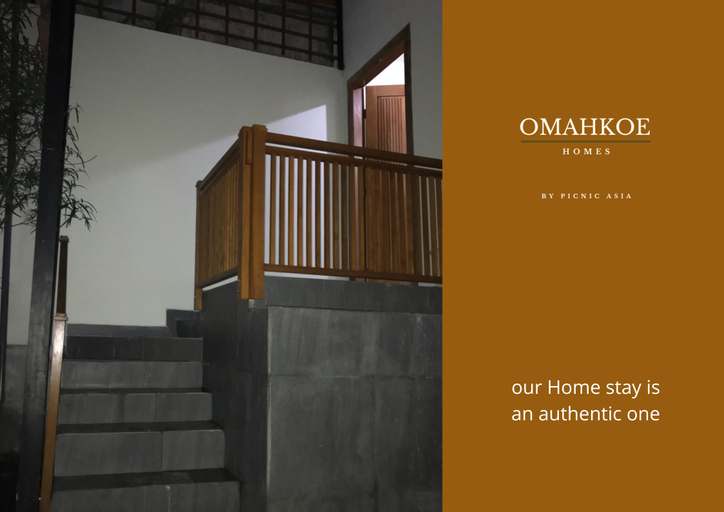 OMAHKOE
HOMES

BY PICNIC ASIA

our Home stay is an authentic one